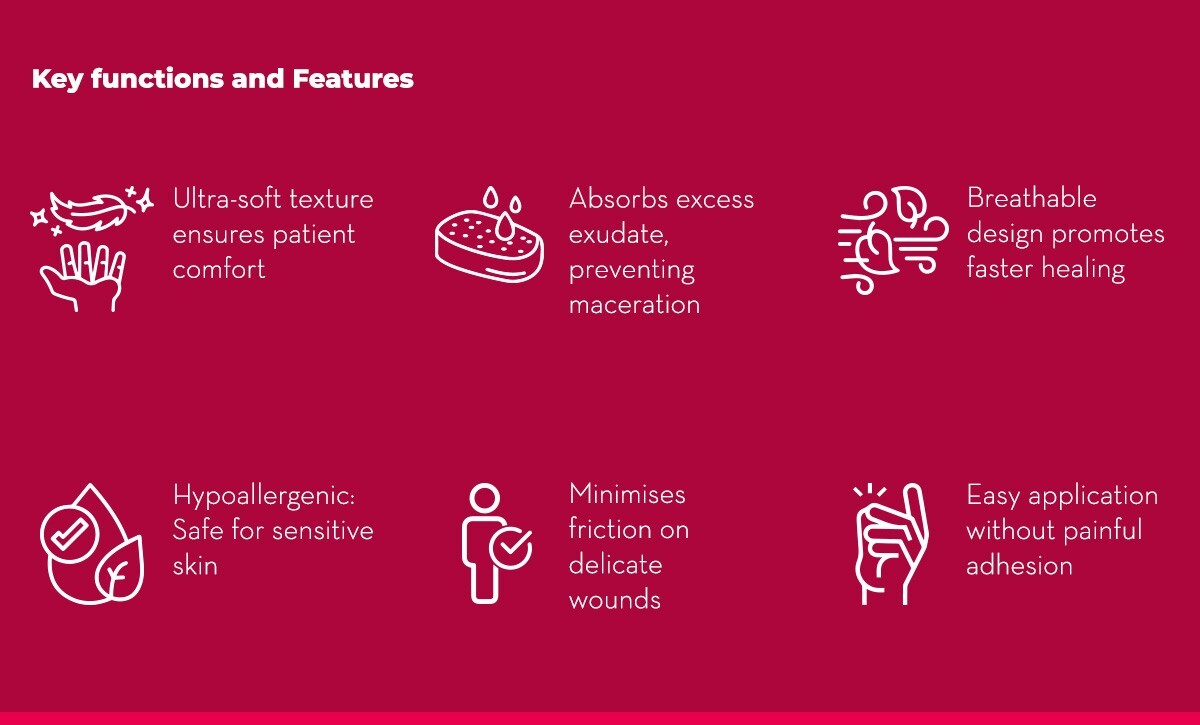 Key functions and Features

Ultra-soft texture ensures patient comfort

Absorbs excess exudate, preventing maceration

Breathable design promotes faster healing

Hypoallergenic: Safe for sensitive skin

Minimises friction on delicate wounds

Easy application without painful adhesion